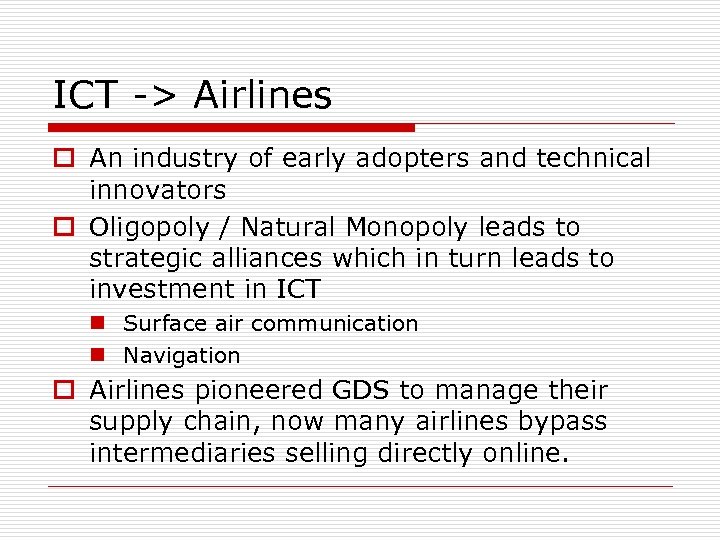 ICT -> Airlines

An industry of early adopters and technical innovators

Oligopoly / Natural Monopoly leads to strategic alliances which in turn leads to investment in ICT

Surface air communication

Navigation

Airlines pioneered GDS to manage their supply chain, now many airlines bypass intermediaries selling directly online.